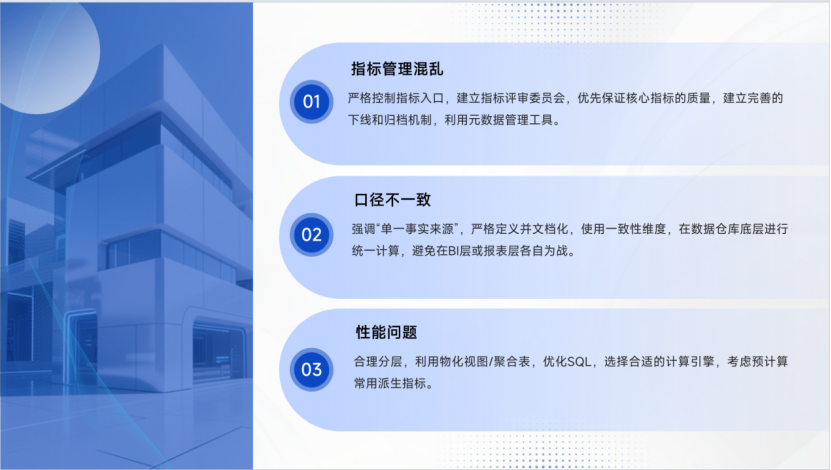 01

指标管理混乱

严格控制指标入口，建立指标评审委员会，优先保证核心指标的质量，建立完善的下线和归档机制，利用元数据管理工具。

02

口径不一致

强调“单一事实来源”，严格定义并文档化，使用一致性维度，在数据仓库底层进行统一计算，避免在BI层或报表层各自为战。

03

性能问题

合理分层，利用物化视图/聚合表，优化SQL，选择合适的计算引擎，考虑预计算常用派生指标。